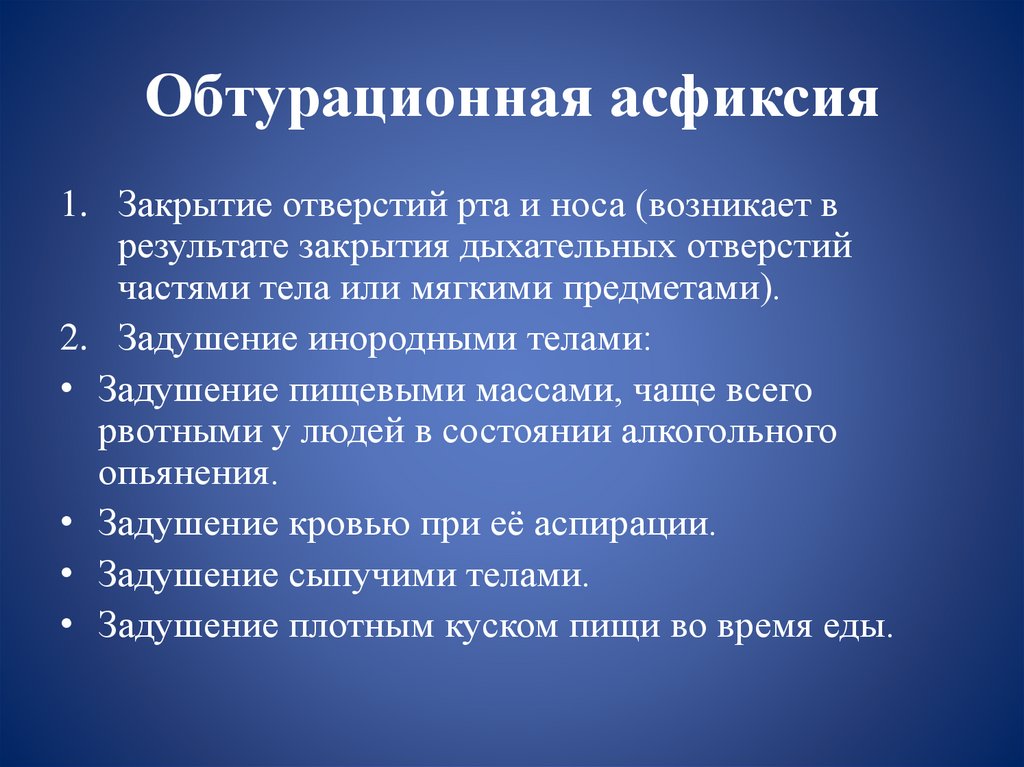 Обтурационная асфиксия

1. Закрытие отверстий рта и носа (возникает в результате закрытия дыхательных отверстий частями тела или мягкими предметами).
2. Задушение инородными телами:
• Задушение пищевыми массами, чаще всего рвотными у людей в состоянии алкогольного опьянения.
• Задушение кровью при её аспирации.
• Задушение сыпучими телами.
• Задушение плотным куском пищи во время еды.